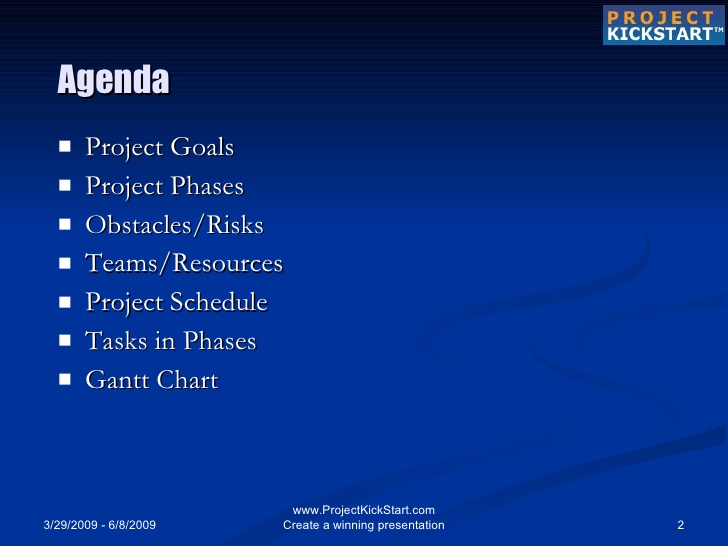 PROJECT
KICKSTART™

Agenda

- Project Goals
- Project Phases
- Obstacles/Risks
- Teams/Resources
- Project Schedule
- Tasks in Phases
- Gantt Chart

3/29/2009 - 6/8/2009

www.ProjectKickStart.com
Create a winning presentation

2